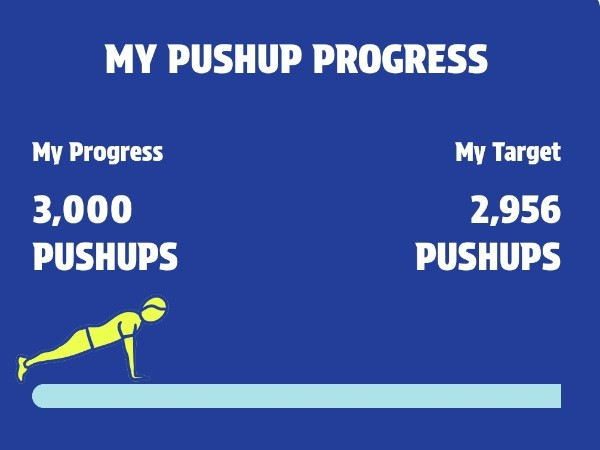 MY PUSHUP PROGRESS

My Progress

3,000
PUSHUPS

My Target

2,956
PUSHUPS